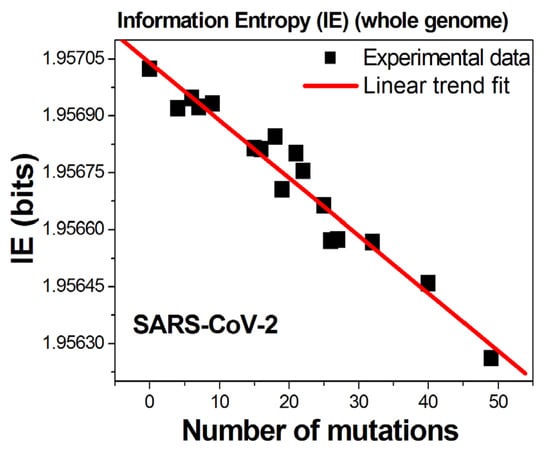 Information Entropy (IE) (whole genome)

Experimental data
Linear trend fit

IE (bits)

1.95705
1.95690
1.95675
1.95660
1.95645
1.95630

SARS-CoV-2

0
10
20
30
40
50

Number of mutations